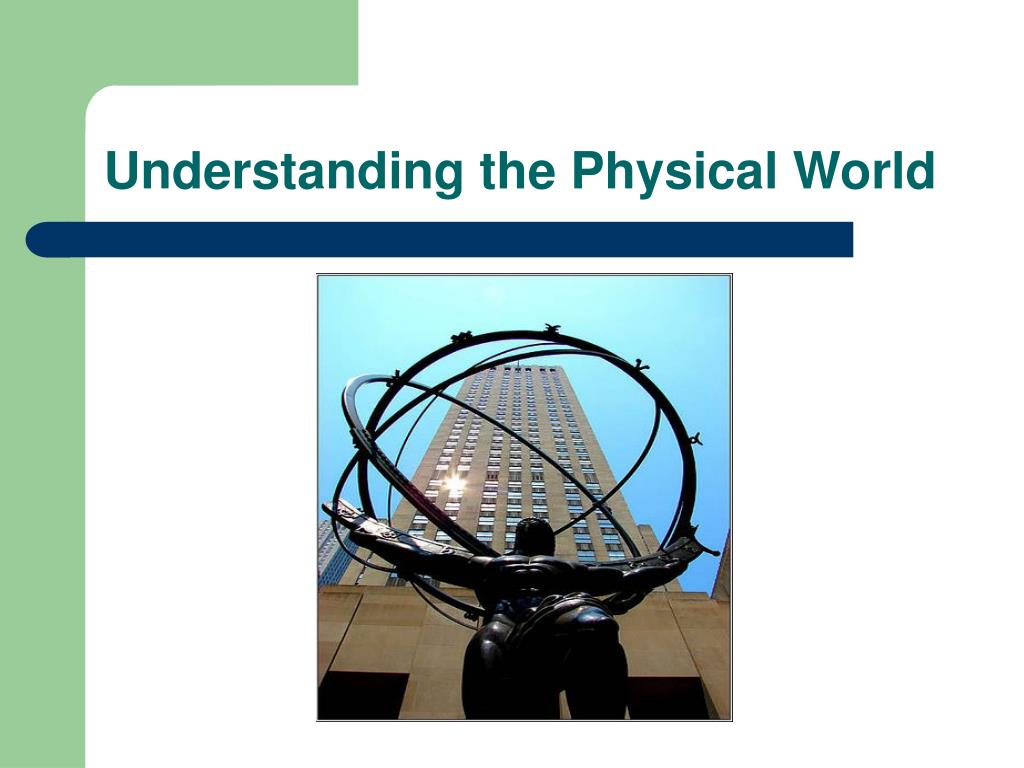 Understanding the Physical World